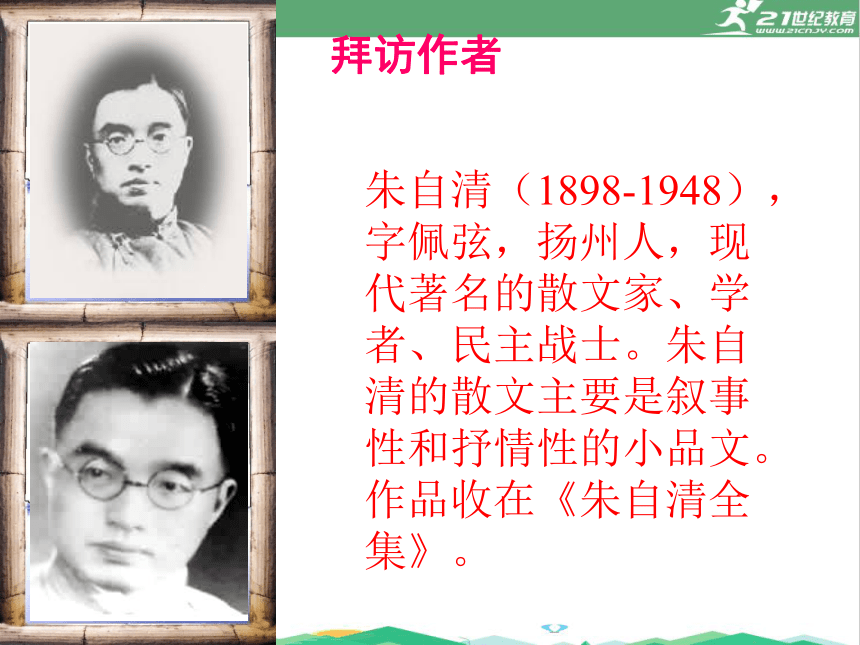 21世纪教育
www.21cnjy.com

拜访作者

朱自清（1898-1948），字佩弦，扬州人，现代著名的散文家、学者、民主战士。朱自清的散文主要是叙事性和抒情性的小品文。作品收在《朱自清全集》。